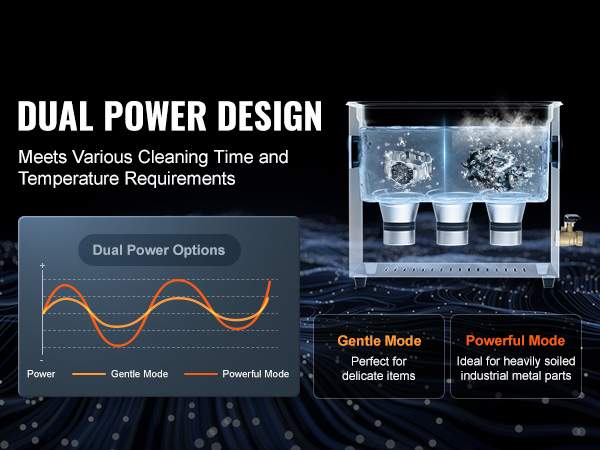 DUAL POWER DESIGN

Meets Various Cleaning Time and Temperature Requirements

Dual Power Options

+

-

Power Gentle Mode Powerful Mode

Gentle Mode
Perfect for delicate items

Powerful Mode
Ideal for heavily soiled industrial metal parts